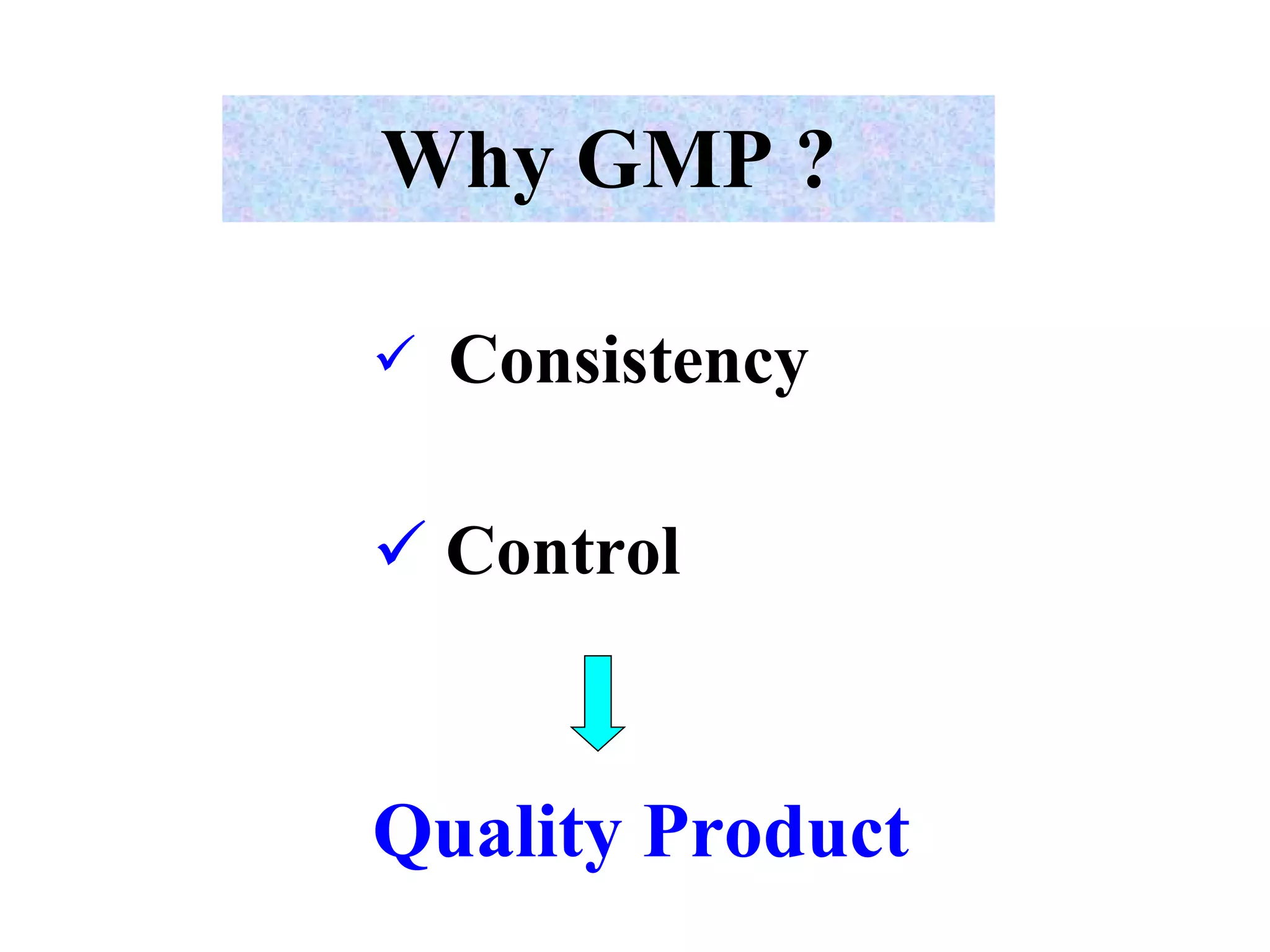 Why GMP ?

✓ Consistency

✓ Control

Quality Product